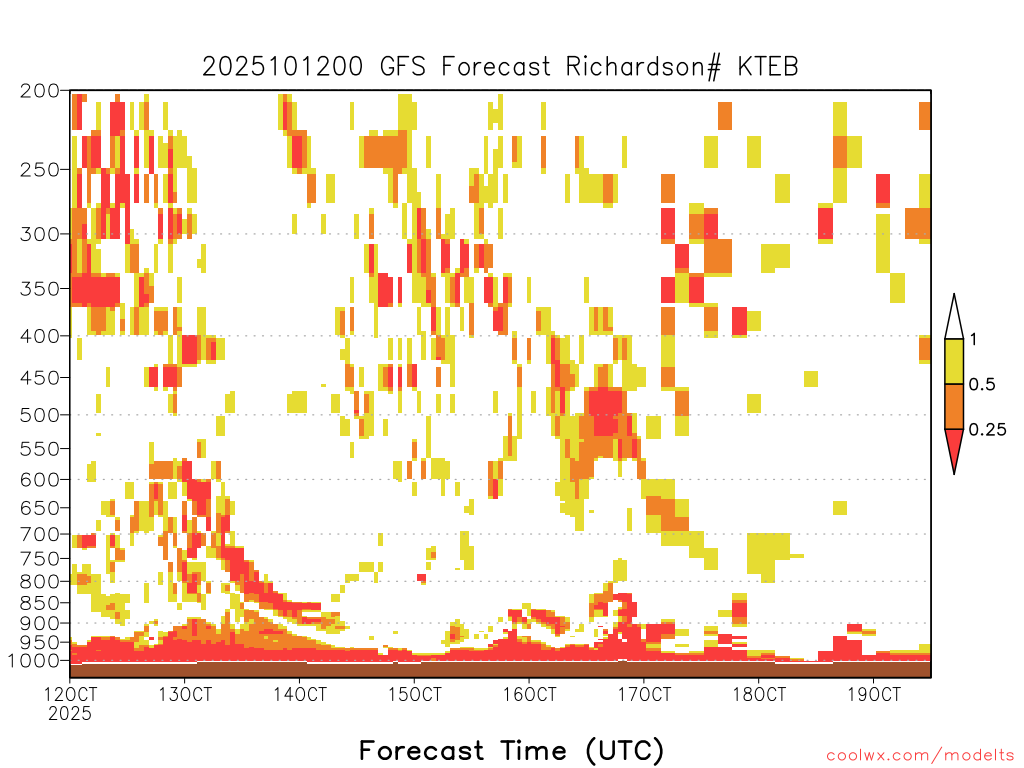 2025101200 GFS Forecast Richardson# KTEB

200
250
300
350
400
450
500
550
600
650
700
750
800
850
900
950
1000

1
0.5
0.25

12OCT
2025
13OCT
14OCT
15OCT
16OCT
17OCT
18OCT
19OCT

Forecast Time (UTC)

coolwx.com/modelts